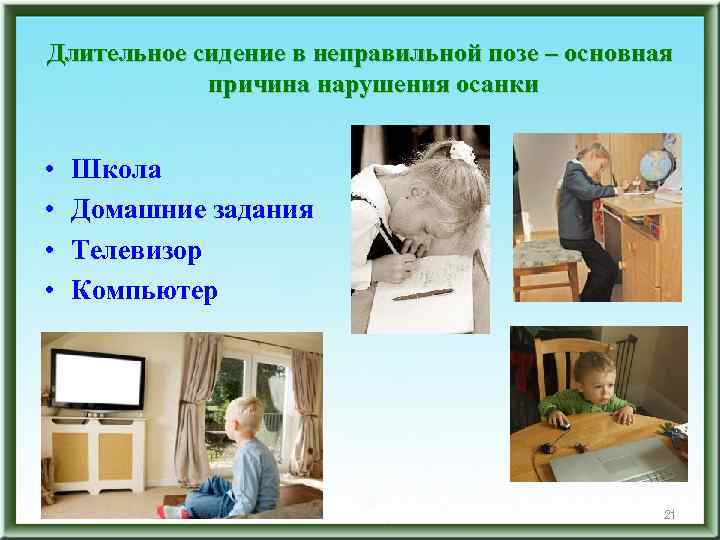 Длительное сидение в неправильной позе – основная причина нарушения осанки

• Школа
• Домашние задания
• Телевизор
• Компьютер

21